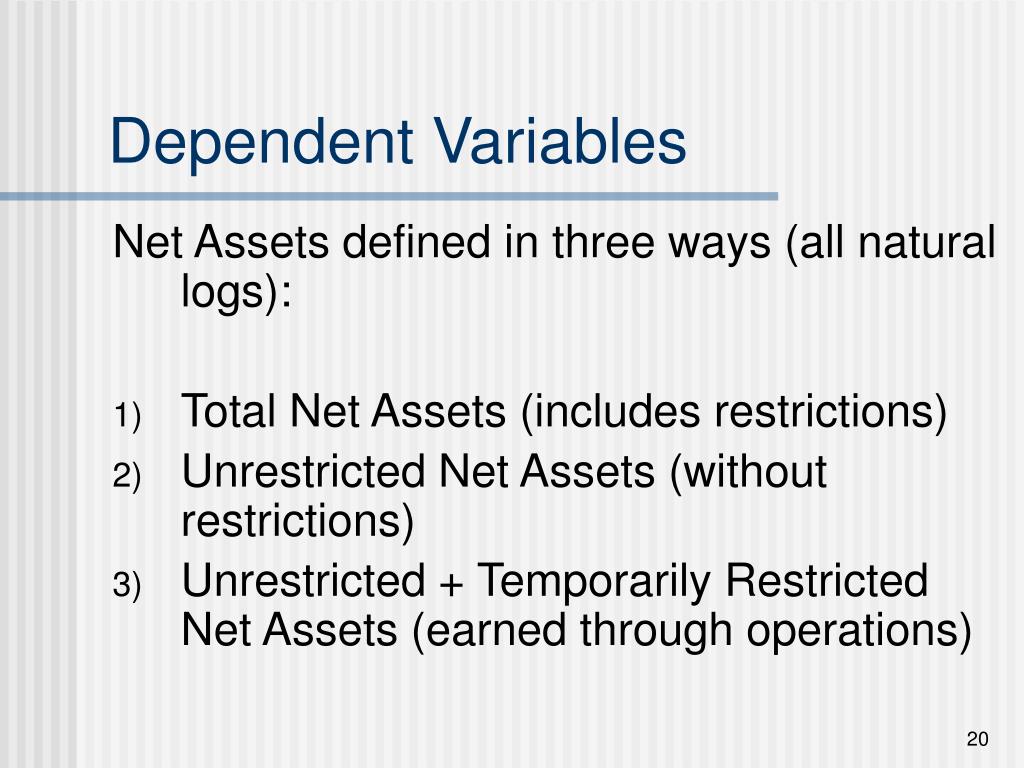 Dependent Variables

Net Assets defined in three ways (all natural logs):

1) Total Net Assets (includes restrictions)
2) Unrestricted Net Assets (without restrictions)
3) Unrestricted + Temporarily Restricted Net Assets (earned through operations)

20